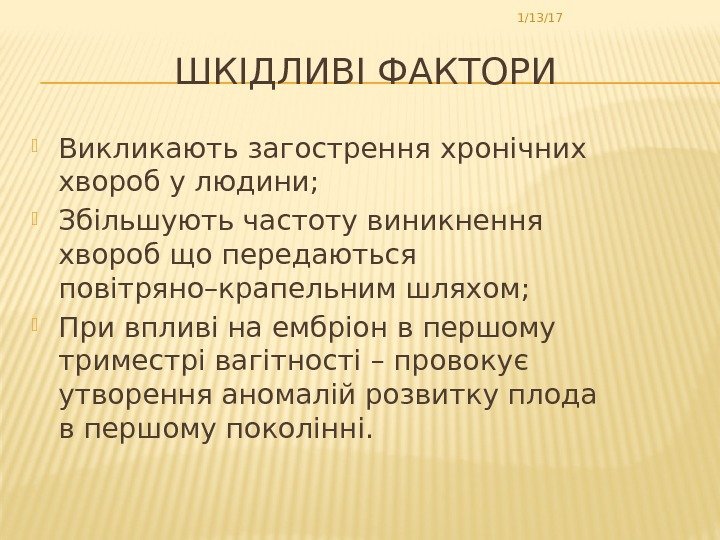 1/13/17

ШКІДЛИВІ ФАКТОРИ

Викликають загострення хронічних хвороб у людини;

Збільшують частоту виникнення хвороб що передаються повітряно–крапельним шляхом;

При впливі на ембріон в першому триместрі вагітності – провокує утворення аномалій розвитку плода в першому поколінні.